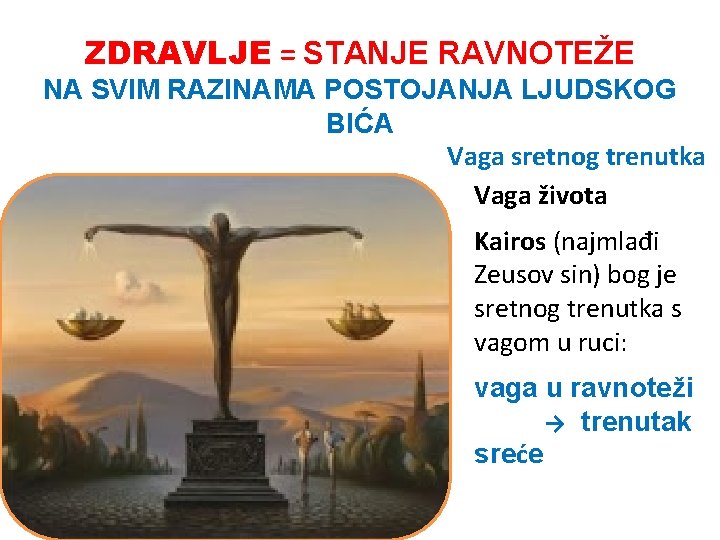 ZDRAVLJE = STANJE RAVNOTEŽE
NA SVIM RAZINAMA POSTOJANJA LJUDSKOG BIĆA

Vaga sretnog trenutka

Vaga života

Kairos (najmlađi Zeusov sin) bog je sretnog trenutka s vagom u ruci:

vaga u ravnoteži → trenutak sreće